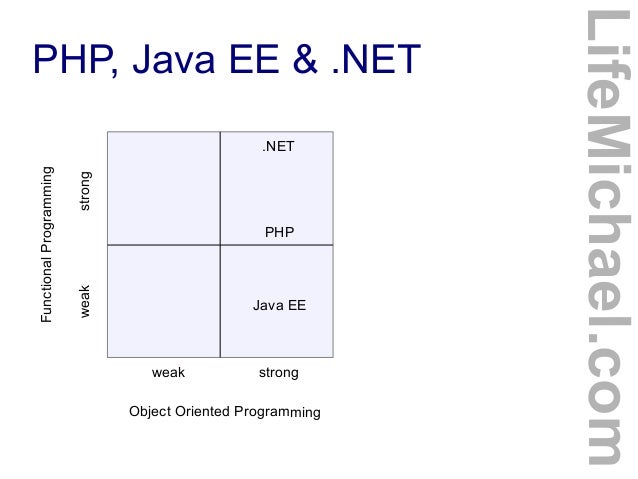 PHP, Java EE & .NET

Functional Programming

strong

weak

.NET

PHP

Java EE

weak

strong

Object Oriented Programming

LifeMichael.com